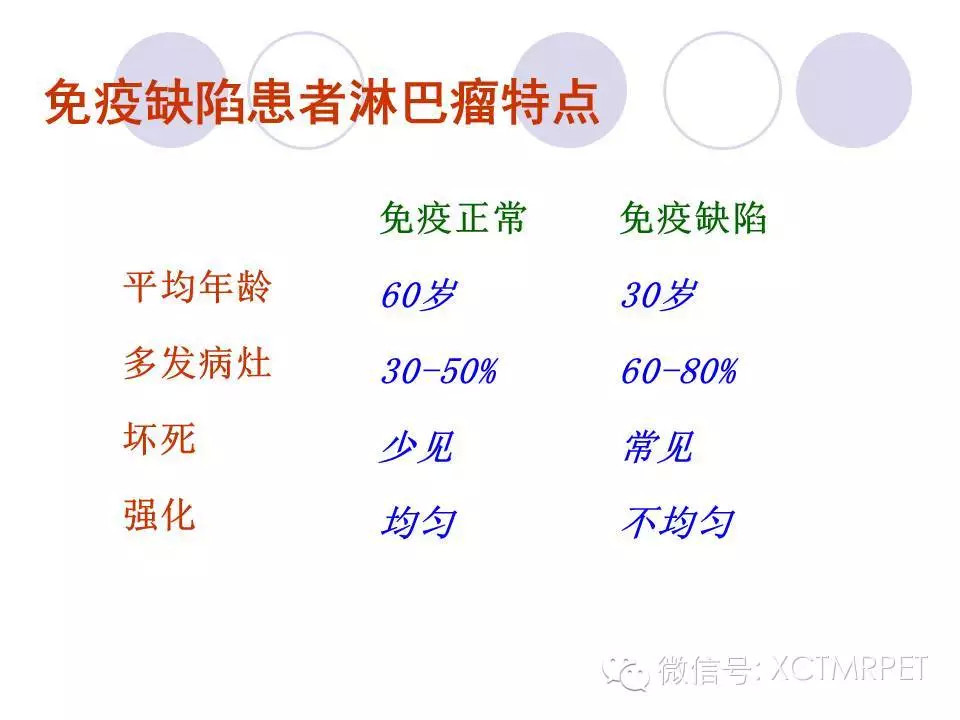 免疫缺陷患者淋巴瘤特点

| | 免疫正常 | 免疫缺陷 |
|---|---|---|
| 平均年龄 | 60岁 | 30岁 |
| 多发病灶 | 30-50% | 60-80% |
| 坏死 | 少见 | 常见 |
| 强化 | 均匀 | 不均匀 |

微信号: XCTMRPET